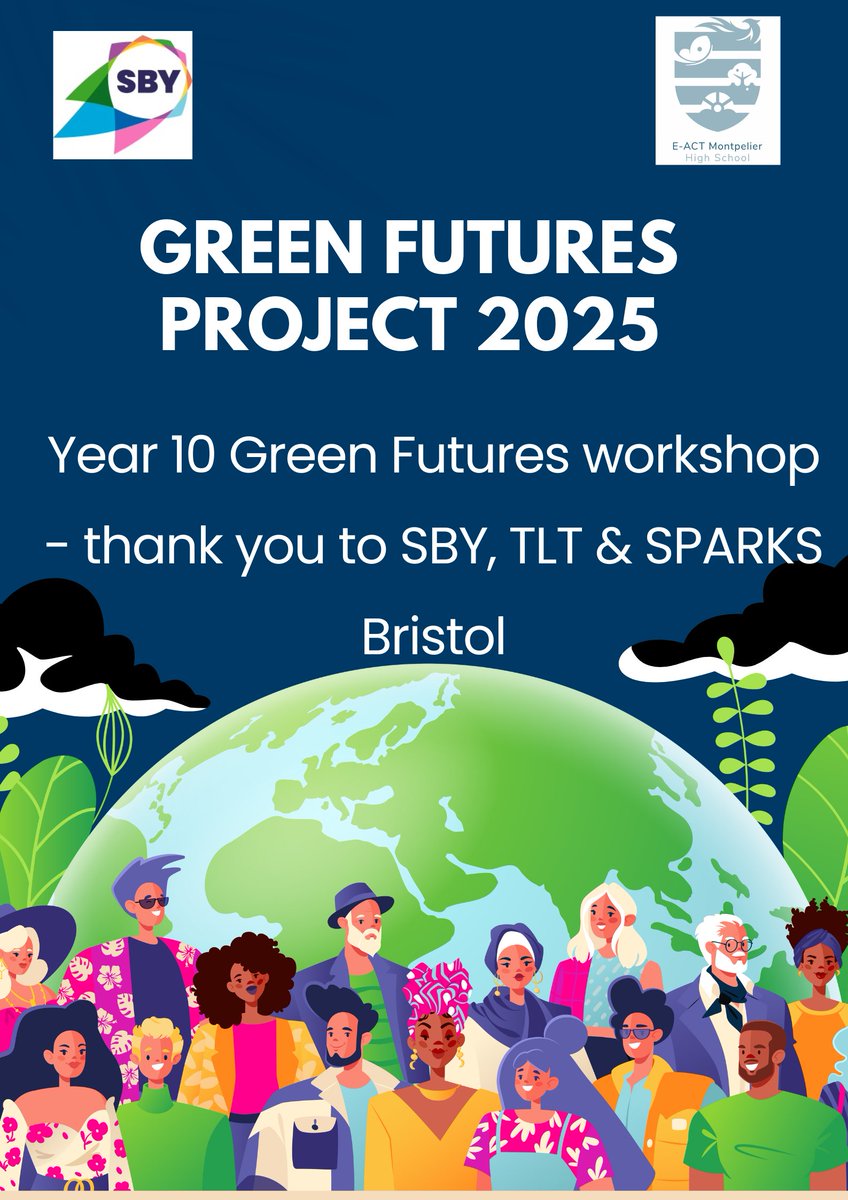 SBY

E-ACT Montpelier High School

GREEN FUTURES PROJECT 2025

Year 10 Green Futures workshop - thank you to SBY, TLT & SPARKS Bristol